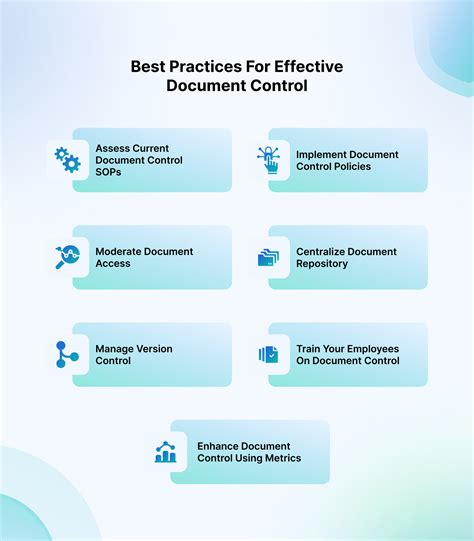 Best Practices For Effective Document Control

Assess Current Document Control SOPs

Implement Document Control Policies

Moderate Document Access

Centralize Document Repository

Manage Version Control

Train Your Employees On Document Control

Enhance Document Control Using Metrics